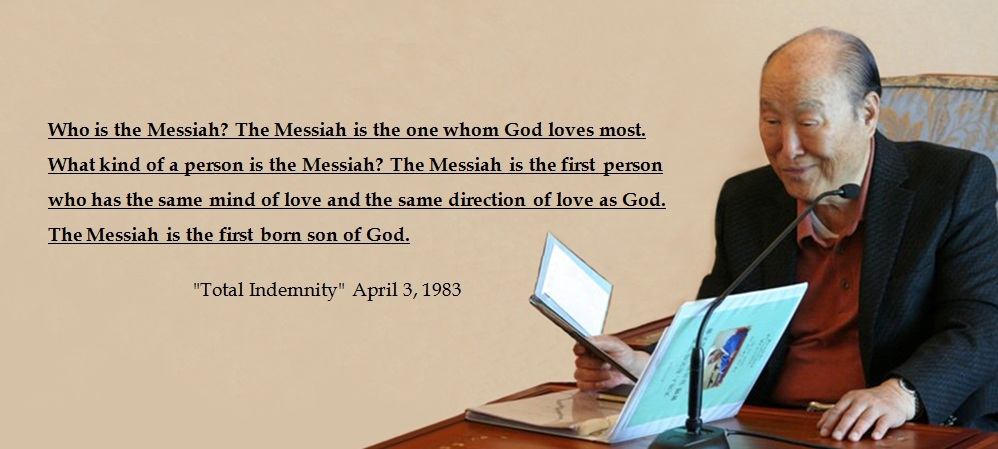 Who is the Messiah? The Messiah is the one whom God loves most. What kind of a person is the Messiah? The Messiah is the first person who has the same mind of love and the same direction of love as God. The Messiah is the first born son of God.

"Total Indemnity" April 3, 1983